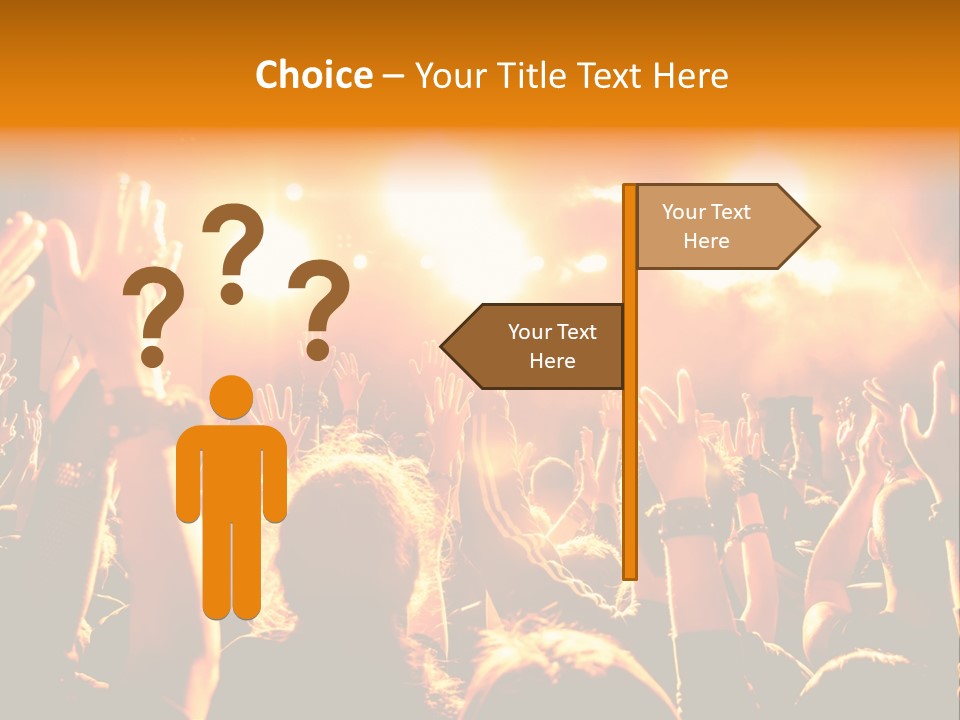 Choice – Your Title Text Here

? ? ?

Your Text Here

Your Text Here